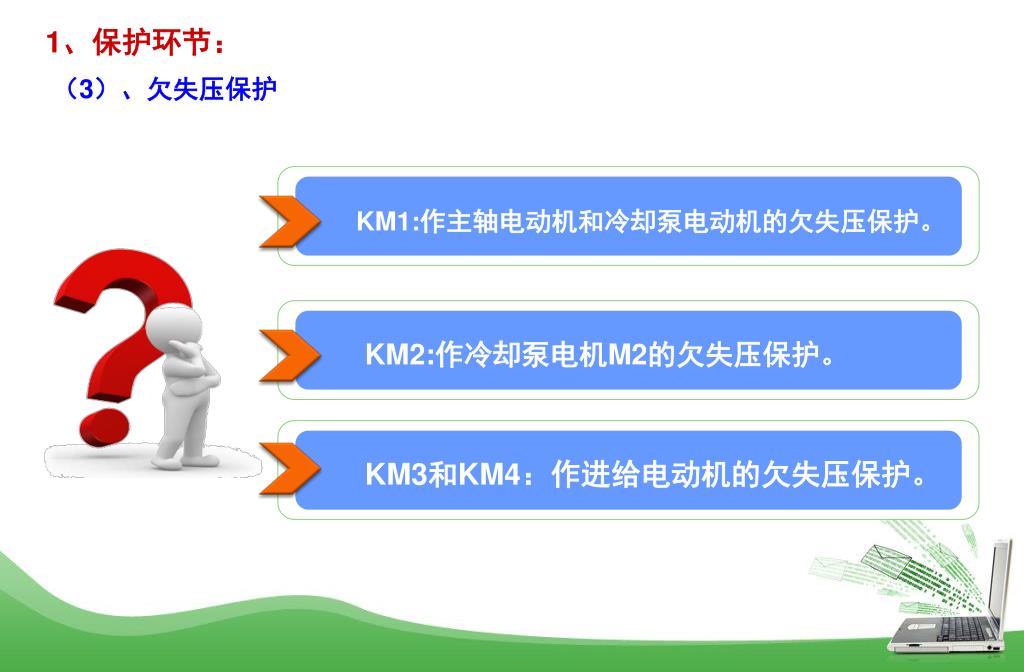 1、保护环节：

（3）、欠失压保护

KM1:作主轴电动机和冷却泵电动机的欠失压保护。

KM2:作冷却泵电机M2的欠失压保护。

KM3和KM4：作进给电动机的欠失压保护。